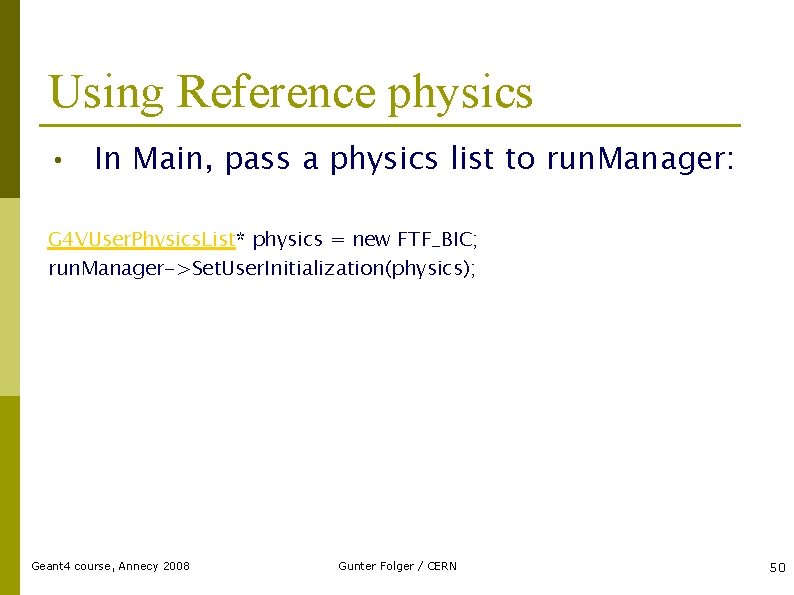 Using Reference physics

• In Main, pass a physics list to runManager:

G4VUserPhysicsList* physics = new FTF_BIC;
runManager->SetUserInitialization(physics);

Geant4 course, Annecy 2008

Gunter Folger / CERN

50